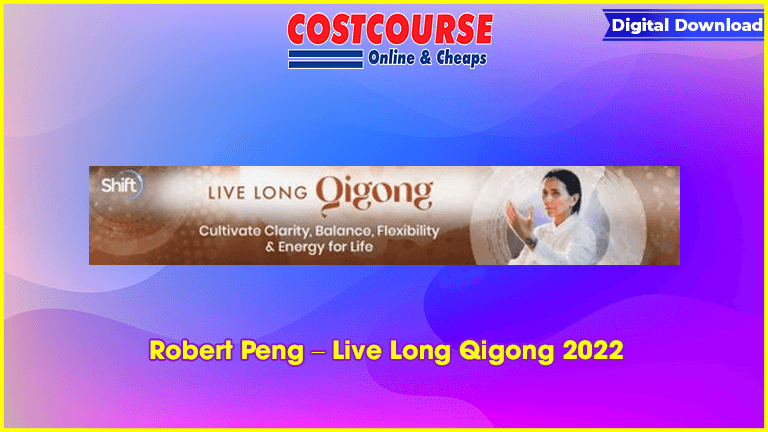 COSTCOURSE
Online & Cheaps

Digital Download

Shift

LIVE LONG Qigong

Cultivate Clarity, Balance, Flexibility & Energy for Life

Robert Peng – Live Long Qigong 2022